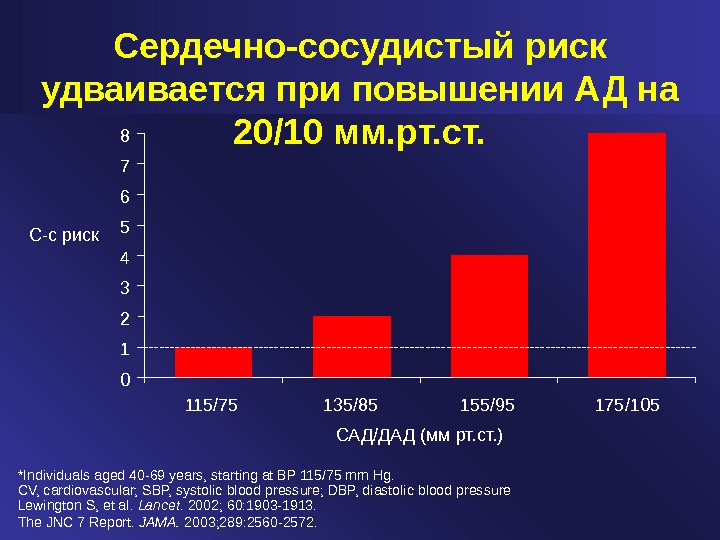 Сердечно-сосудистый риск удваивается при повышении АД на 20/10 мм.рт.ст.

С-с риск

8
7
6
5
4
3
2
1
0

115/75
135/85
155/95
175/105

САД/ДАД (мм рт.ст.)

*Individuals aged 40-69 years, starting at BP 115/75 mm Hg.
CV, cardiovascular; SBP, systolic blood pressure; DBP, diastolic blood pressure
Lewington S, et al. Lancet. 2002; 60:1903-1913.
The JNC 7 Report. JAMA. 2003;289:2560-2572.